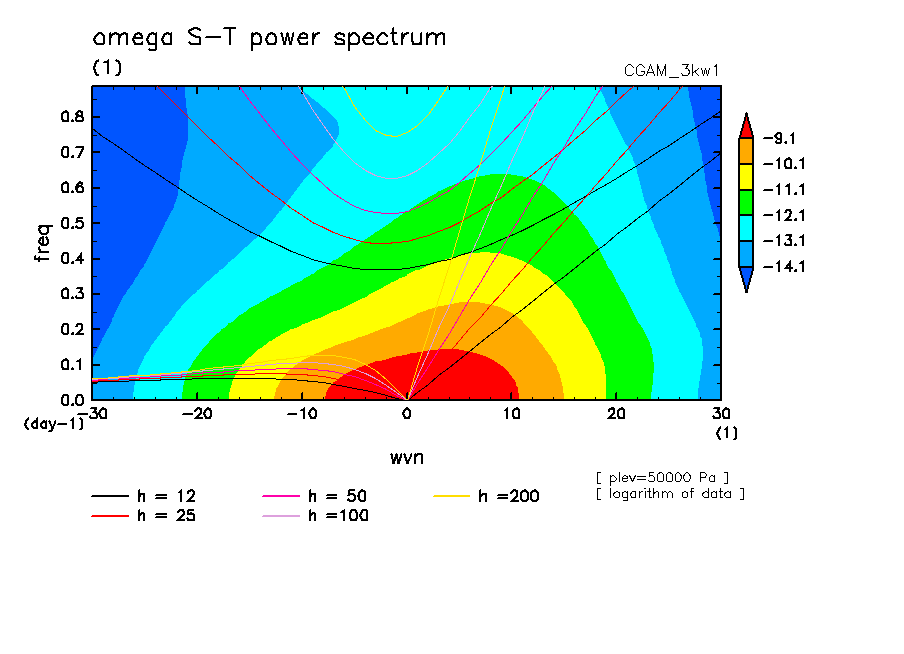 omega S-T power spectrum

(1)

CGAM_3kw1

freq

0.8
0.7
0.6
0.5
0.4
0.3
0.2
0.1
0.0

(day-1)

-30 -20 -10 0 10 20 30

(1)

wvn

-9.1
-10.1
-11.1
-12.1
-13.1
-14.1

[ plev=50000 Pa ]
[ logarithm of data ]

h = 12
h = 25
h = 50
h =100
h =200